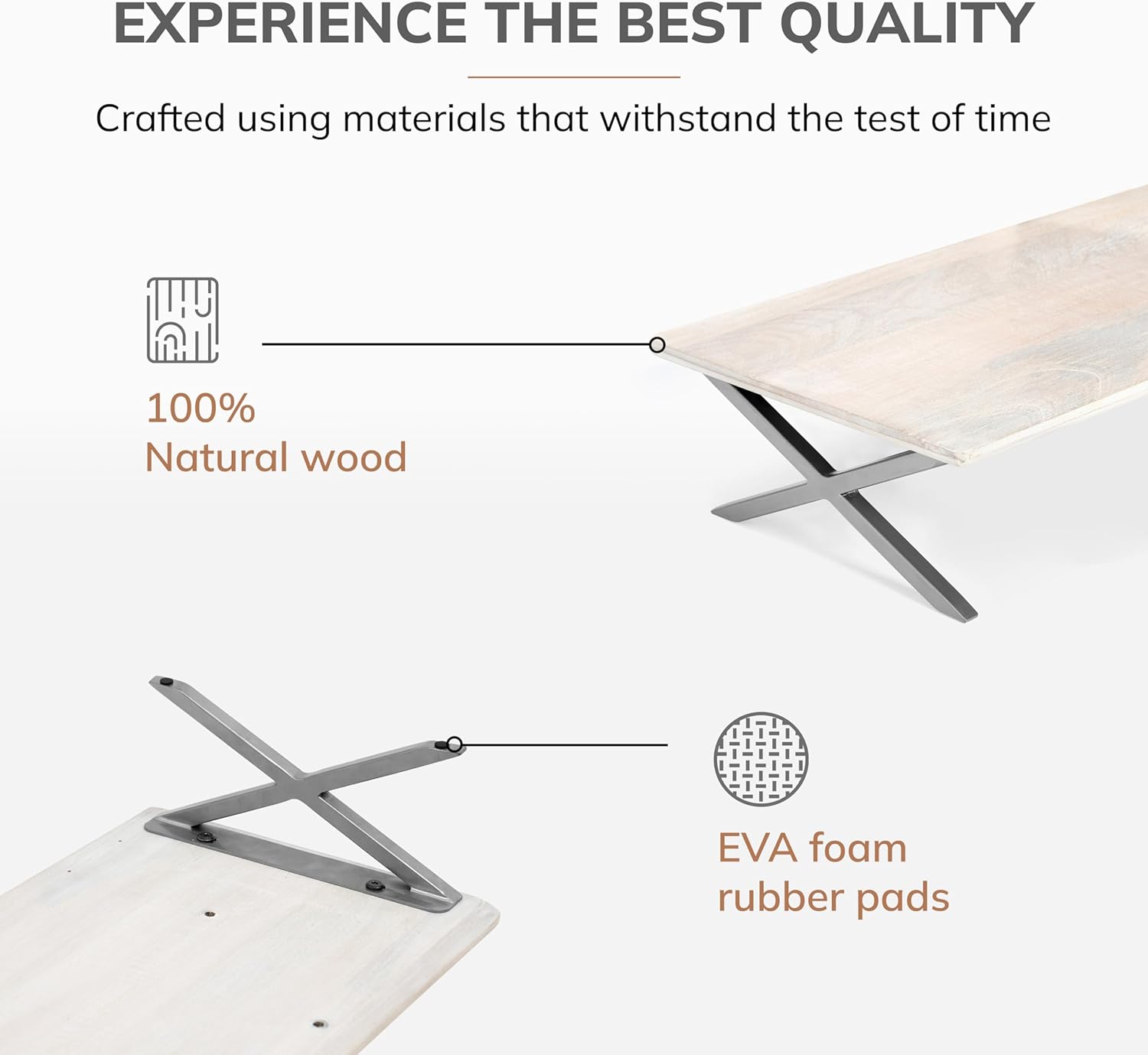 EXPERIENCE THE BEST QUALITY

Crafted using materials that withstand the test of time

100%
Natural wood

EVA foam
rubber pads